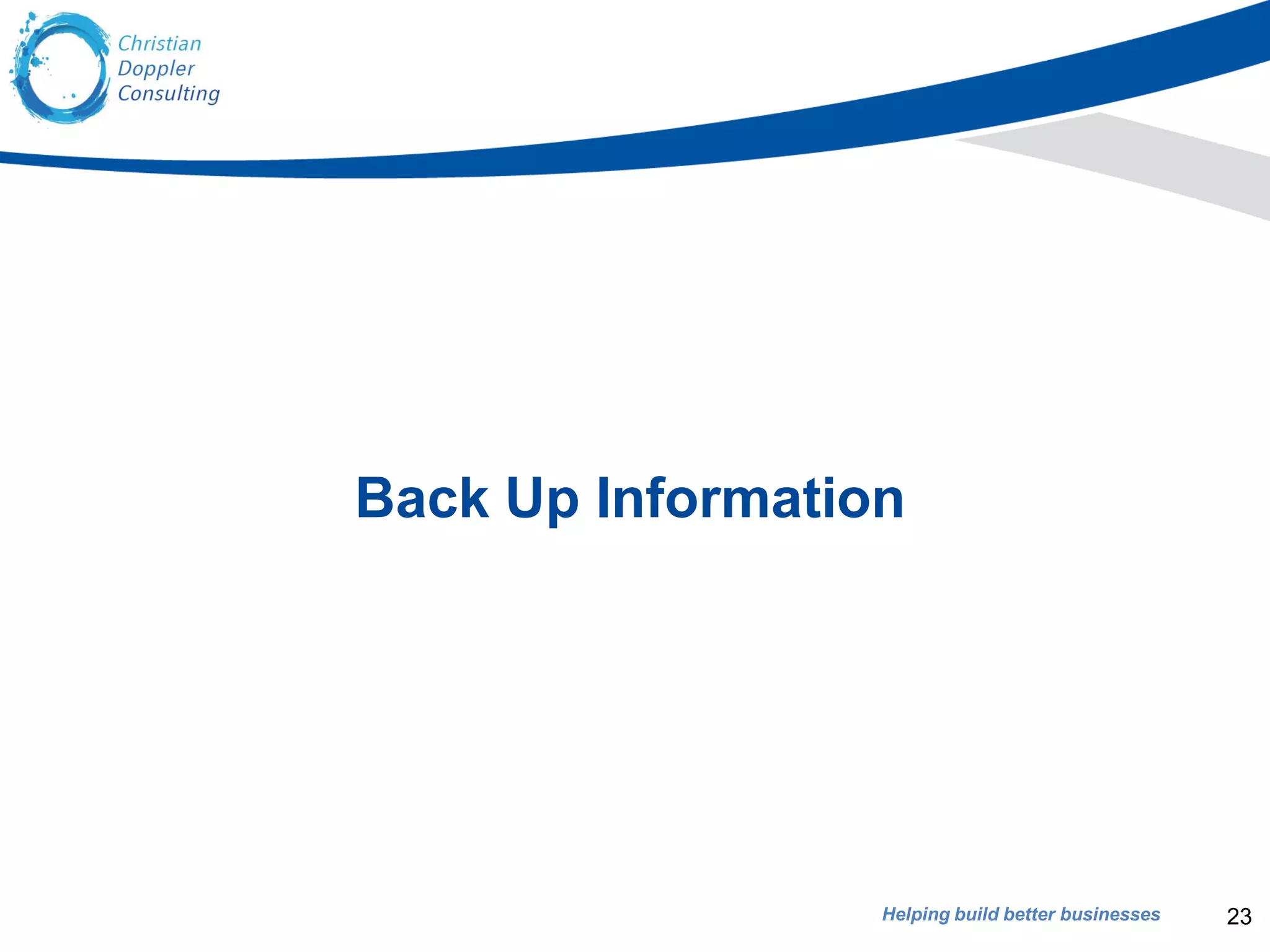 Christian
Doppler
Consulting

Back Up Information

Helping build better businesses

23